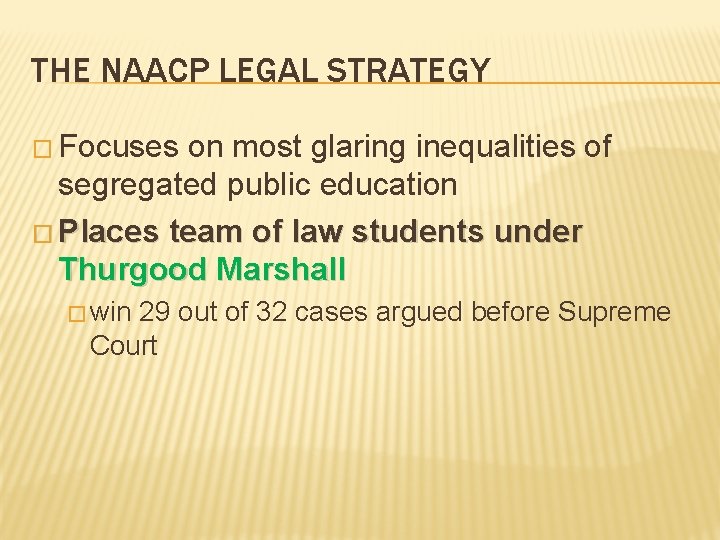 THE NAACP LEGAL STRATEGY

□ Focuses on most glaring inequalities of segregated public education

□ Places team of law students under Thurgood Marshall

□ win 29 out of 32 cases argued before Supreme Court